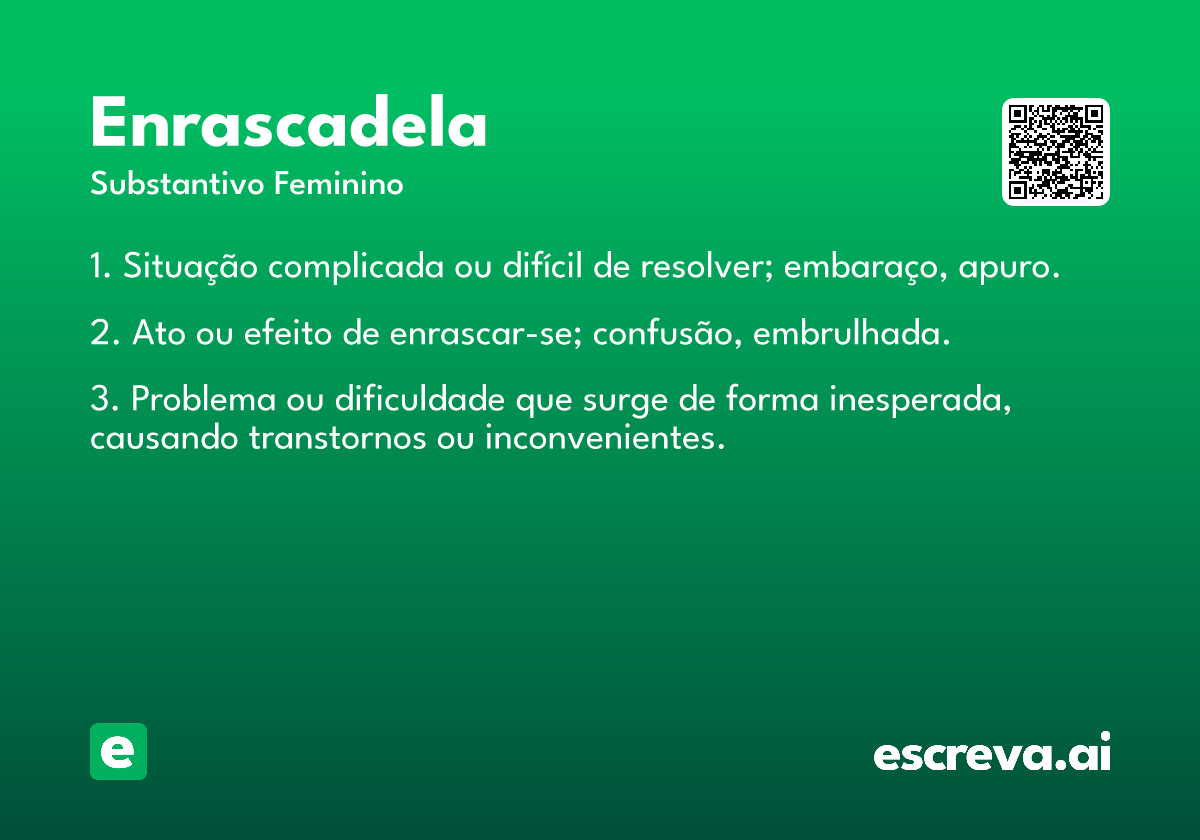 Enrascadela

Substantivo Feminino

1. Situação complicada ou difícil de resolver; embaraço, apuro.

2. Ato ou efeito de enrascar-se; confusão, embrulhada.

3. Problema ou dificuldade que surge de forma inesperada, causando transtornos ou inconvenientes.

e

escreva.ai